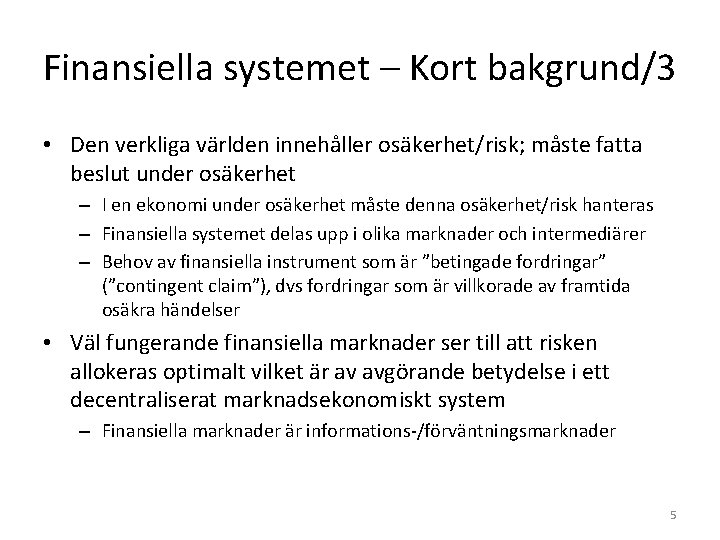 Finansiella systemet – Kort bakgrund/3

• Den verkliga världen innehåller osäkerhet/risk; måste fatta beslut under osäkerhet
  – I en ekonomi under osäkerhet måste denna osäkerhet/risk hanteras
  – Finansiella systemet delas upp i olika marknader och intermediärer
  – Behov av finansiella instrument som är ”betingade fordringar” (”contingent claim”), dvs fordringar som är villkorade av framtida osäkra händelser

• Väl fungerande finansiella marknader ser till att risken allokeras optimalt vilket är av avgörande betydelse i ett decentraliserat marknadsekonomiskt system
  – Finansiella marknader är informations-/förväntningsmarknader

5